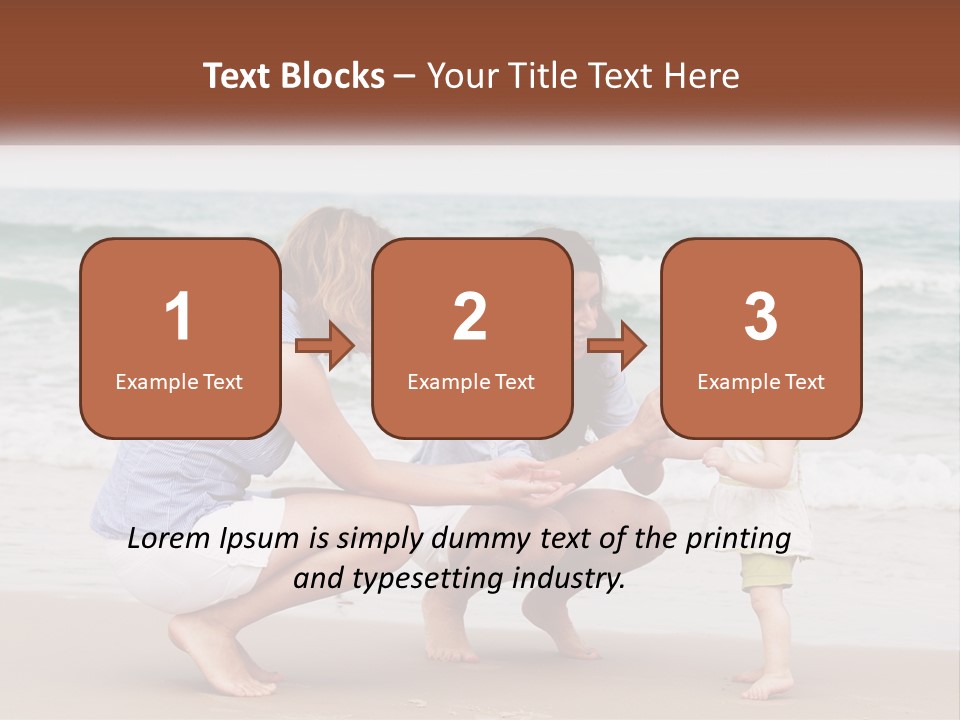 Text Blocks – Your Title Text Here

1
Example Text

2
Example Text

3
Example Text

Lorem Ipsum is simply dummy text of the printing and typesetting industry.